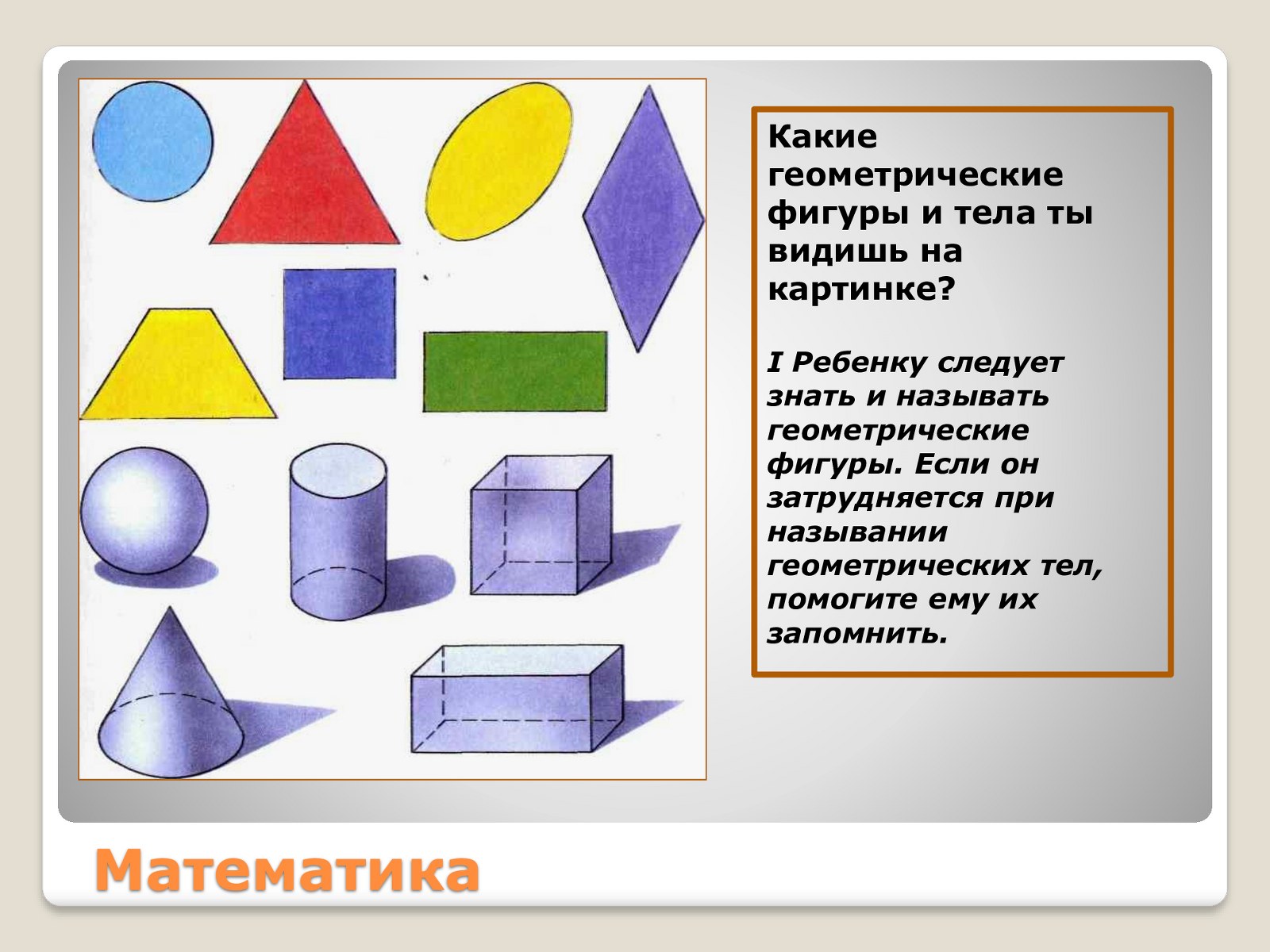 Какие геометрические фигуры и тела ты видишь на картинке?

I Ребенку следует знать и называть геометрические фигуры. Если он затрудняется при назывании геометрических тел, помогите ему их запомнить.

Математика